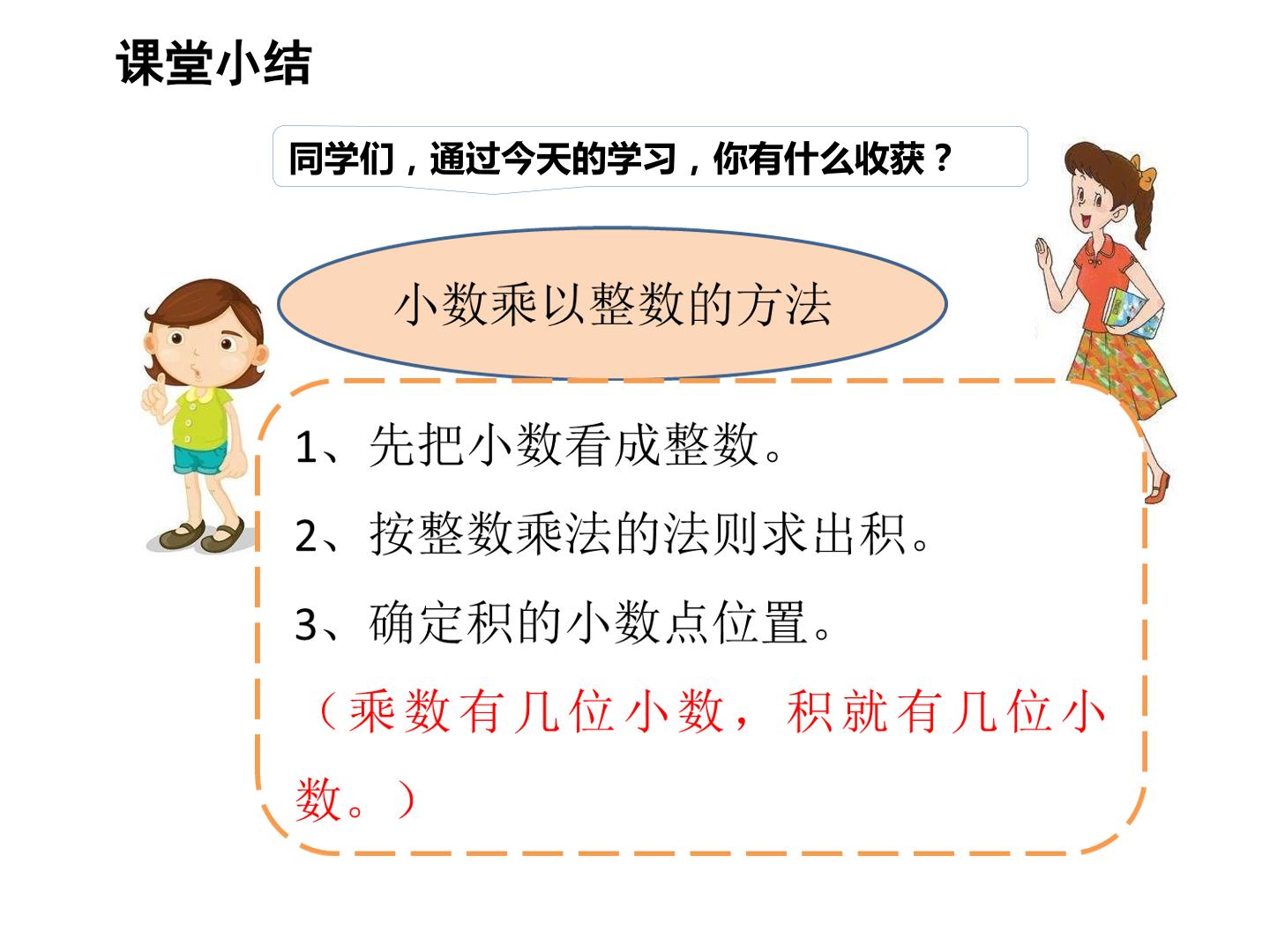 课堂小结

同学们，通过今天的学习，你有什么收获？

小数乘以整数的方法

1、先把小数看成整数。

2、按整数乘法的法则求出积。

3、确定积的小数点位置。

（乘数有几位小数，积就有几位小数。）